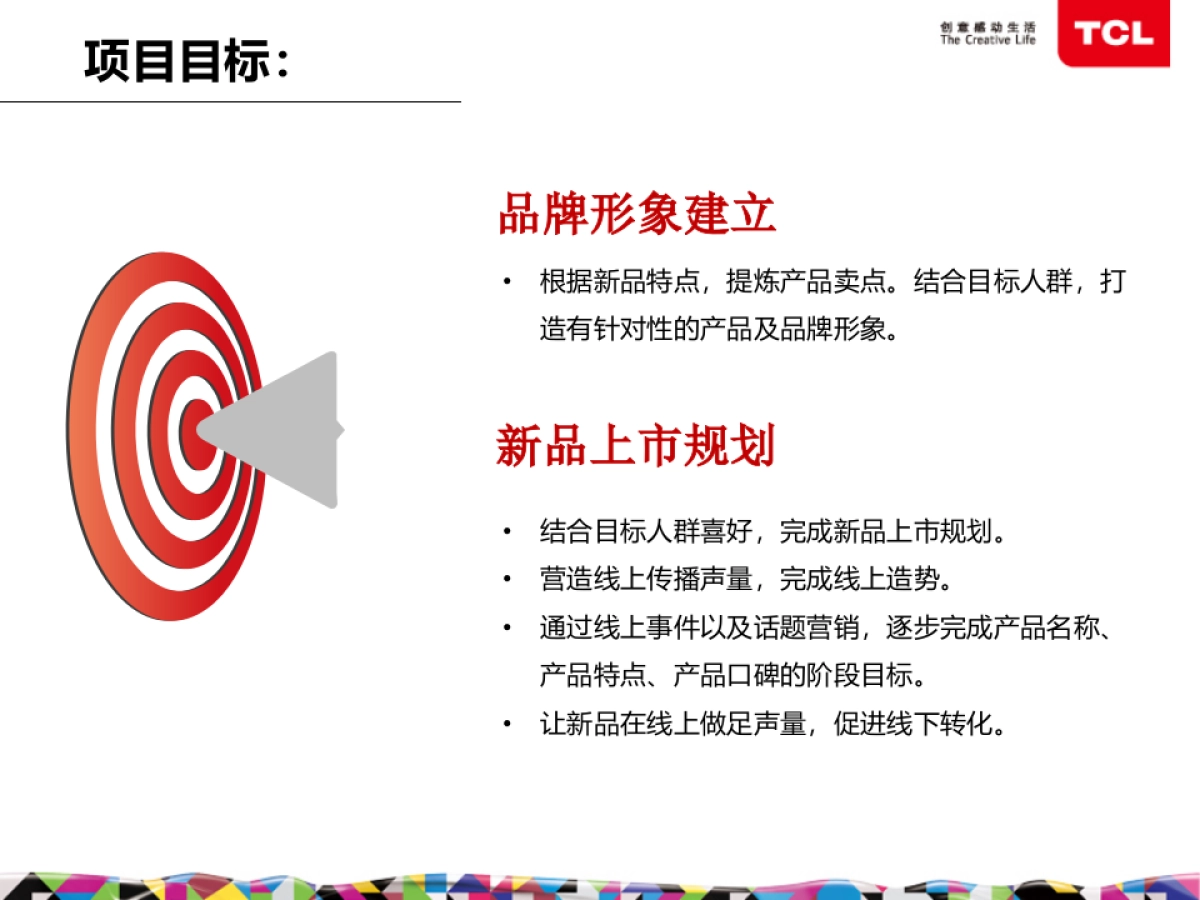 项目目标：

创意感动生活
The Creative Life

TCL

品牌形象建立

• 根据新品特点，提炼产品卖点。结合目标人群，打造有针对性的产品及品牌形象。

新品上市规划

• 结合目标人群喜好，完成新品上市规划。
• 营造线上传播声量，完成线上造势。
• 通过线上事件以及话题营销，逐步完成产品名称、产品特点、产品口碑的阶段目标。
• 让新品在线上做足声量，促进线下转化。